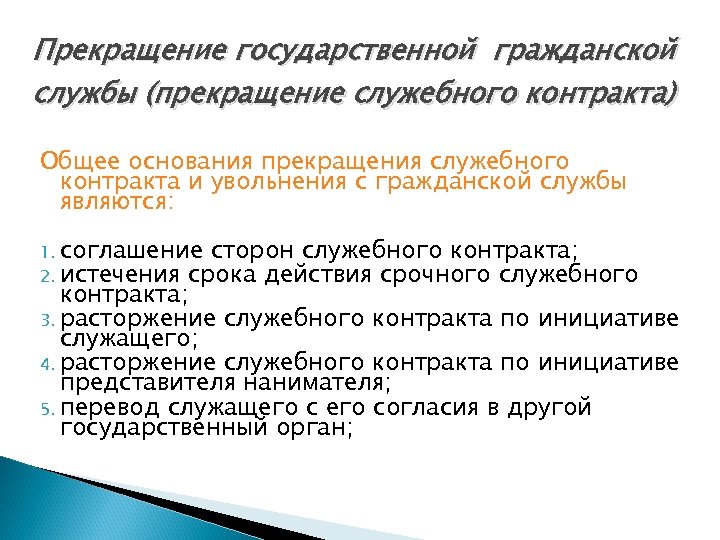 Прекращение государственной гражданской службы (прекращение служебного контракта)

Общее основания прекращения служебного контракта и увольнения с гражданской службы являются:

1. соглашение сторон служебного контракта;
2. истечения срока действия срочного служебного контракта;
3. расторжение служебного контракта по инициативе служащего;
4. расторжение служебного контракта по инициативе представителя нанимателя;
5. перевод служащего с его согласия в другой государственный орган;